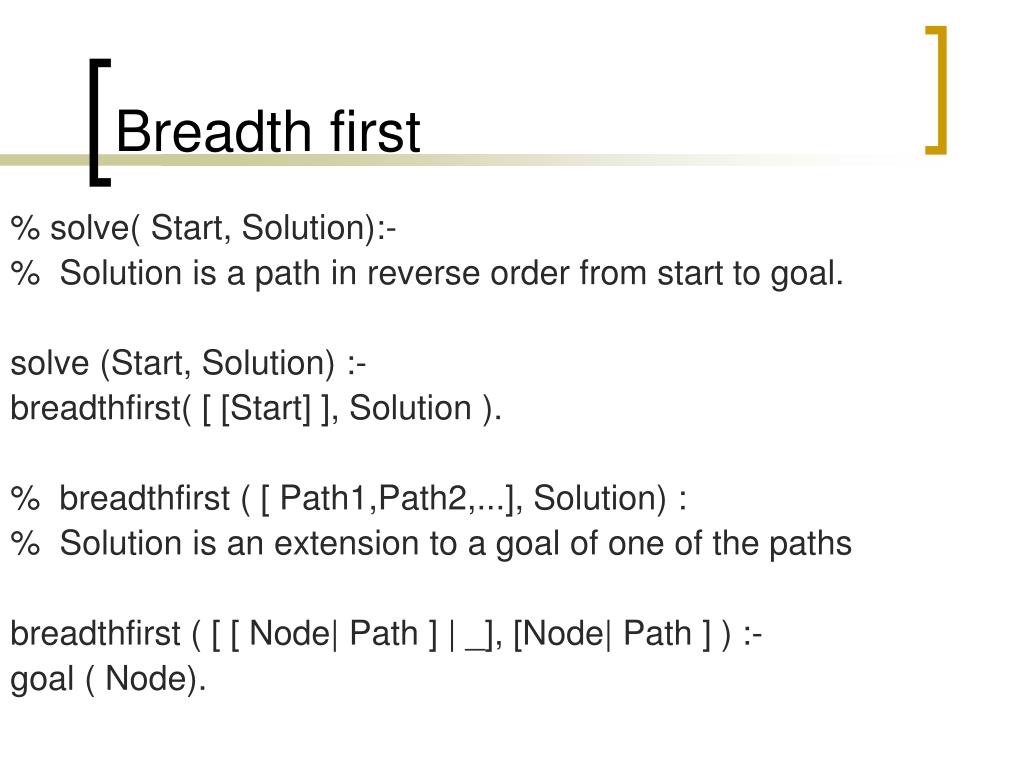 Breadth first

% solve( Start, Solution):-
% Solution is a path in reverse order from start to goal.

solve (Start, Solution) :-
breadthfirst( [ [Start] ], Solution ).

% breadthfirst ( [ Path1,Path2,...], Solution) :
% Solution is an extension to a goal of one of the paths

breadthfirst ( [ [ Node| Path ] | _], [Node| Path ] ) :-
goal ( Node).